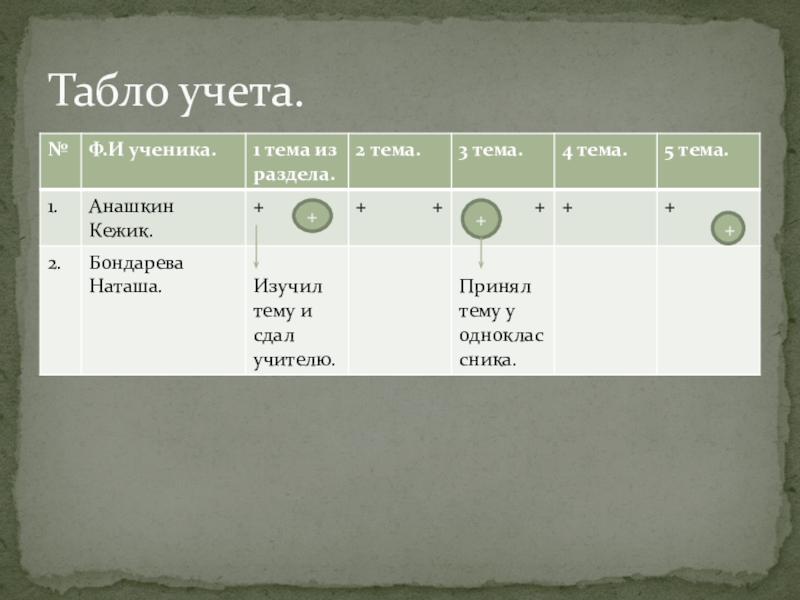 Табло учета.

| № | Ф.И ученика. | 1 тема из раздела. | 2 тема. | 3 тема. | 4 тема. | 5 тема. |
|---|---|---|---|---|---|---|
| 1. | Анашкин Кежик. | + + | + + | + + | + | + + |
| 2. | Бондарева Наташа. | Изучил тему и сдал учителю. | | Принял тему у одноклассника. | | |